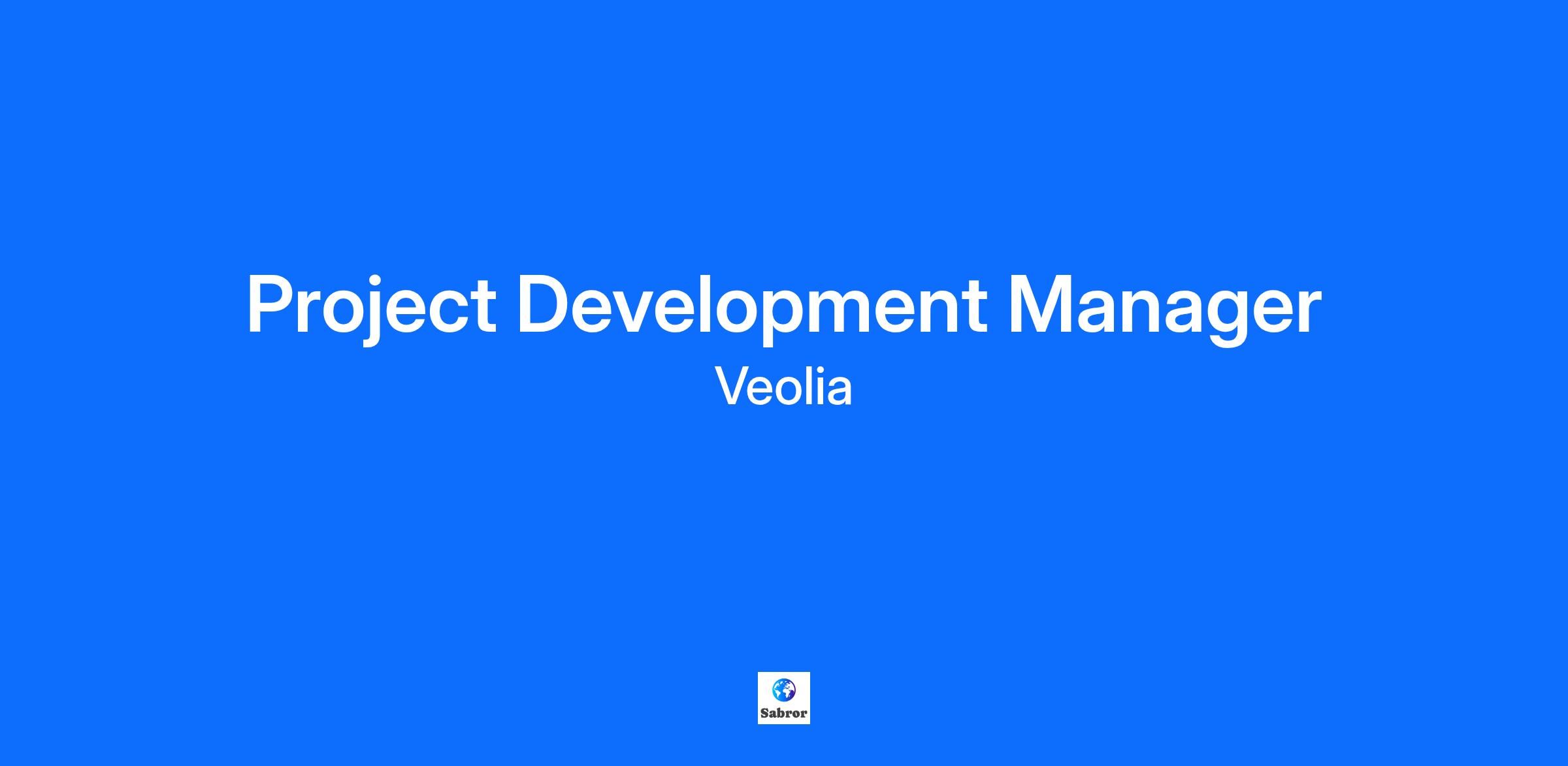 Project Development Manager

Veolia

Sabror